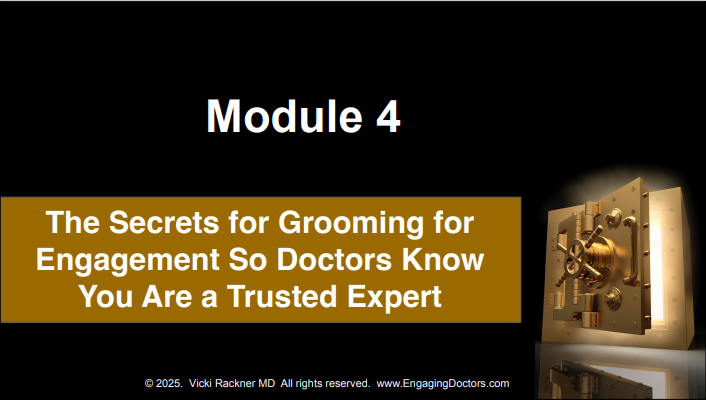 Module 4

The Secrets for Grooming for Engagement So Doctors Know You Are a Trusted Expert

© 2025. Vicki Rackner MD All rights reserved. www.EngagingDoctors.com